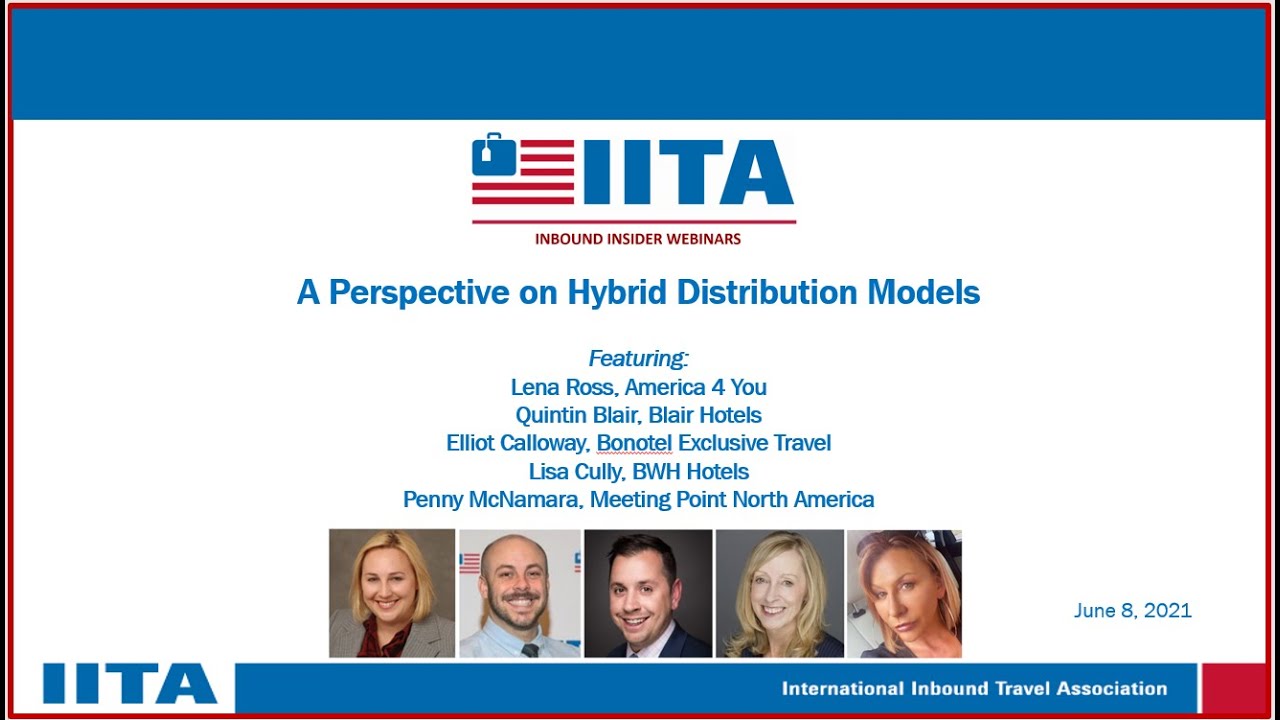 IITA

INBOUND INSIDER WEBINARS

A Perspective on Hybrid Distribution Models

Featuring:
Lena Ross, America 4 You
Quintin Blair, Blair Hotels
Elliot Calloway, Bonotel Exclusive Travel
Lisa Cully, BWH Hotels
Penny McNamara, Meeting Point North America

June 8, 2021

IITA

International Inbound Travel Association